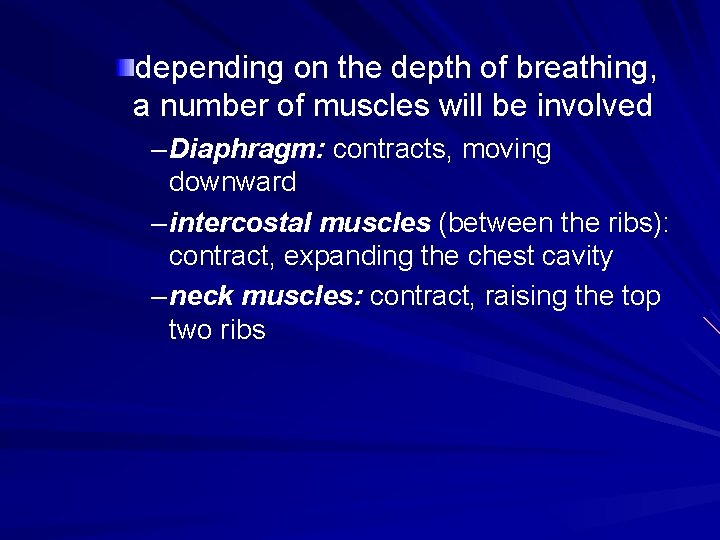 depending on the depth of breathing, a number of muscles will be involved

– Diaphragm: contracts, moving downward

– intercostal muscles (between the ribs): contract, expanding the chest cavity

– neck muscles: contract, raising the top two ribs